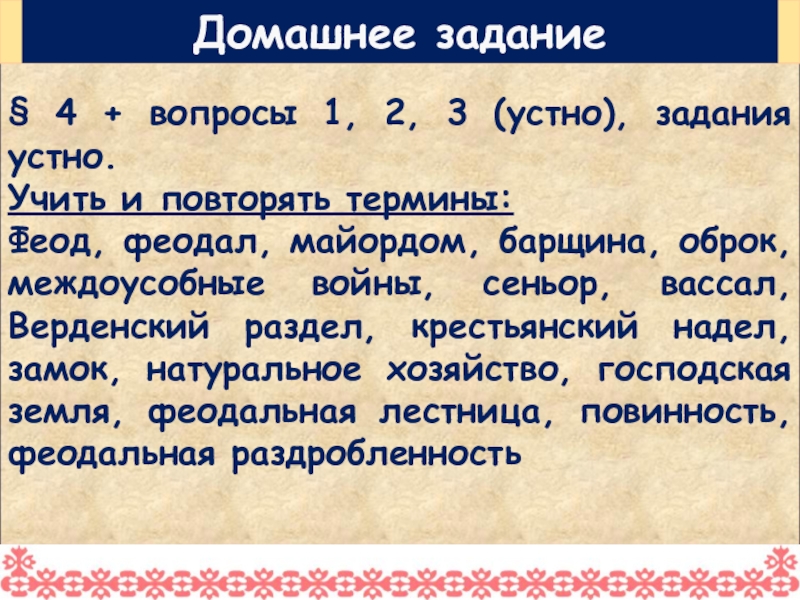 Домашнее задание

§ 4 + вопросы 1, 2, 3 (устно), задания устно.
Учить и повторять термины:
Феод, феодал, майордом, барщина, оброк, междоусобные войны, сеньор, вассал, Верденский раздел, крестьянский надел, замок, натуральное хозяйство, господская земля, феодальная лестница, повинность, феодальная раздробленность